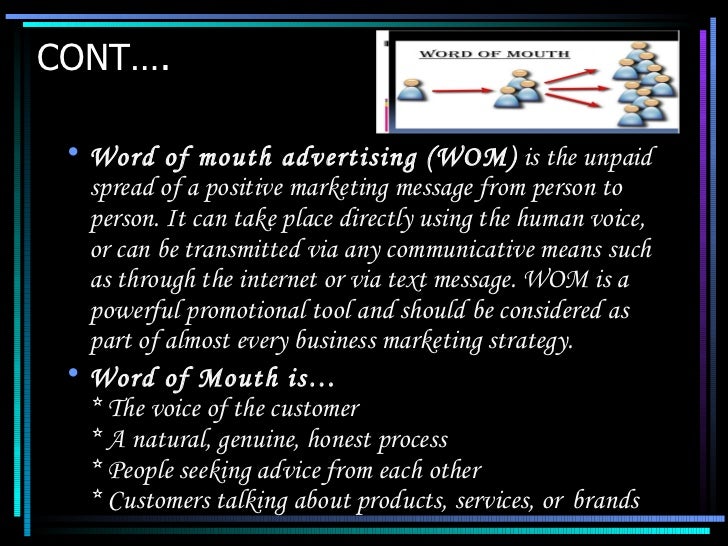 CONT….

WORD OF MOUTH

• Word of mouth advertising (WOM) is the unpaid spread of a positive marketing message from person to person. It can take place directly using the human voice, or can be transmitted via any communicative means such as through the internet or via text message. WOM is a powerful promotional tool and should be considered as part of almost every business marketing strategy.

• Word of Mouth is…
* The voice of the customer
* A natural, genuine, honest process
* People seeking advice from each other
* Customers talking about products, services, or brands